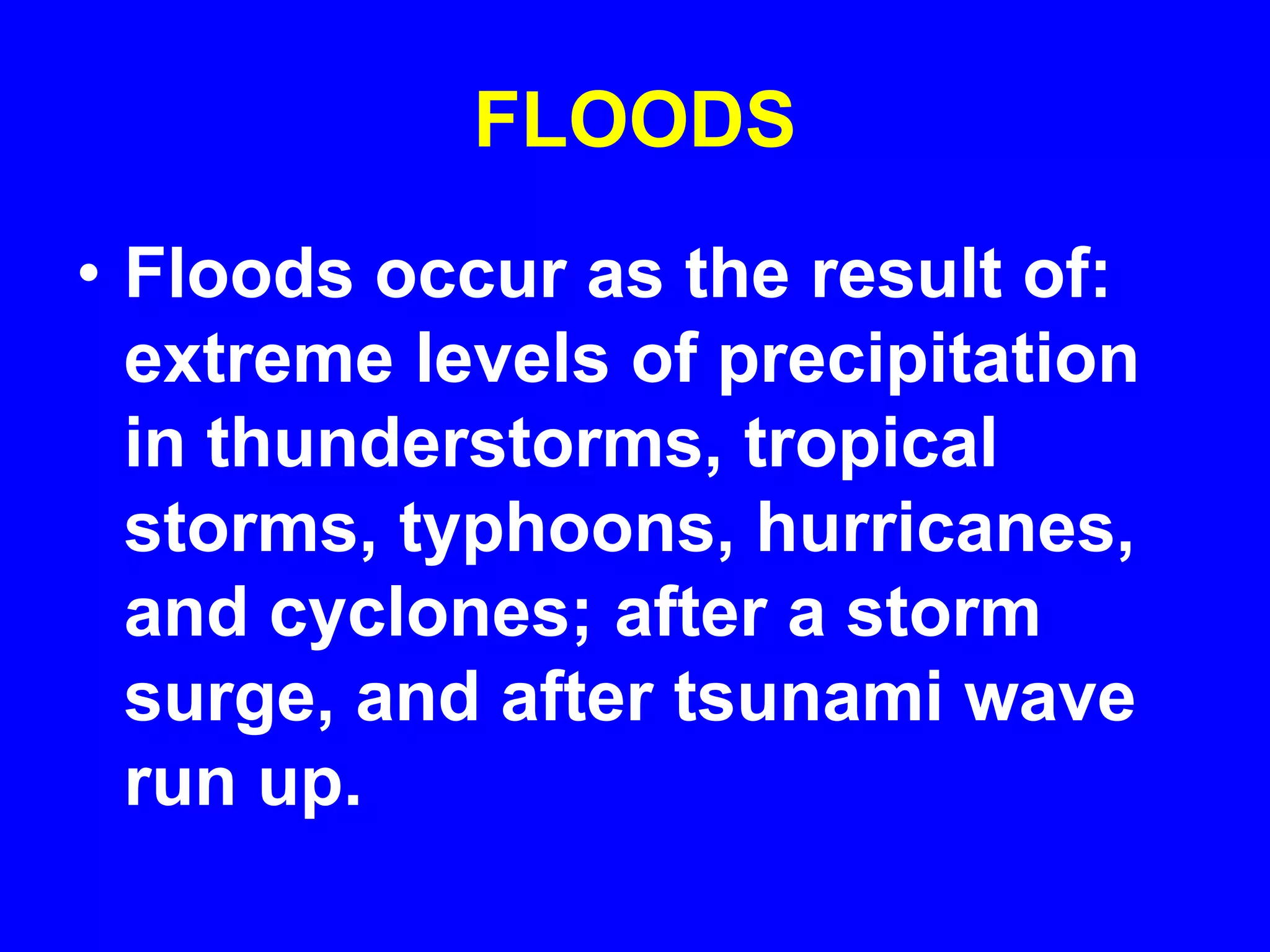 FLOODS

• Floods occur as the result of: extreme levels of precipitation in thunderstorms, tropical storms, typhoons, hurricanes, and cyclones; after a storm surge, and after tsunami wave run up.